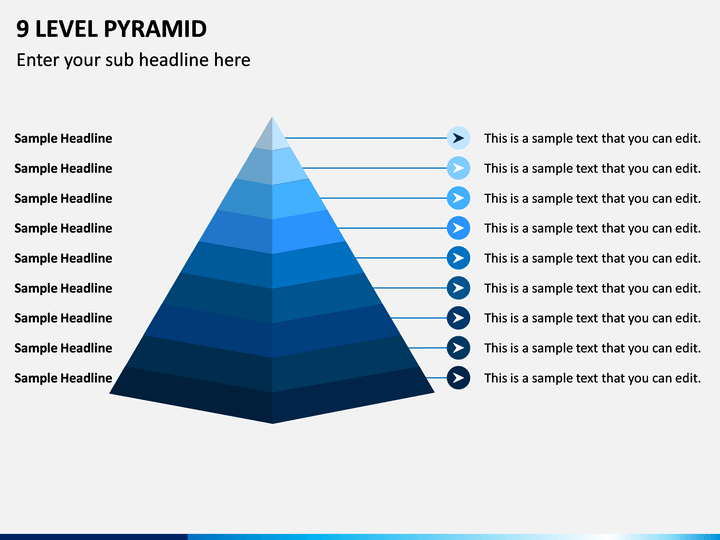 9 LEVEL PYRAMID

Enter your sub headline here

Sample Headline
Sample Headline
Sample Headline
Sample Headline
Sample Headline
Sample Headline
Sample Headline
Sample Headline
Sample Headline

This is a sample text that you can edit.
This is a sample text that you can edit.
This is a sample text that you can edit.
This is a sample text that you can edit.
This is a sample text that you can edit.
This is a sample text that you can edit.
This is a sample text that you can edit.
This is a sample text that you can edit.
This is a sample text that you can edit.